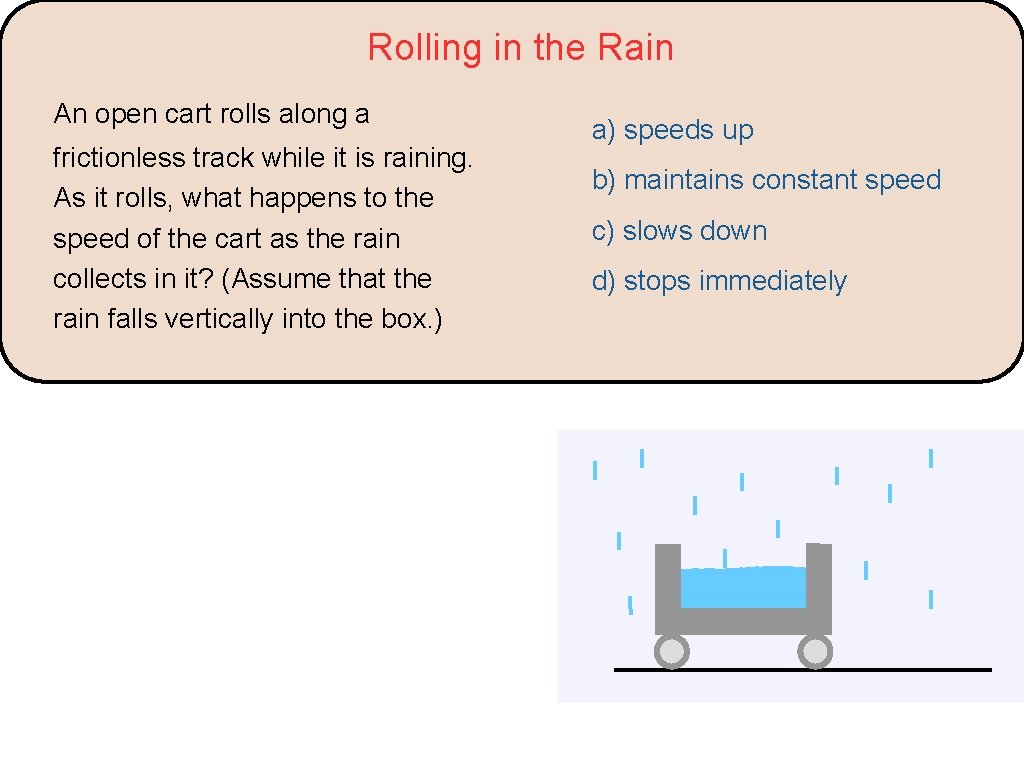 Rolling in the Rain

An open cart rolls along a frictionless track while it is raining. As it rolls, what happens to the speed of the cart as the rain collects in it? (Assume that the rain falls vertically into the box.)

a) speeds up

b) maintains constant speed

c) slows down

d) stops immediately